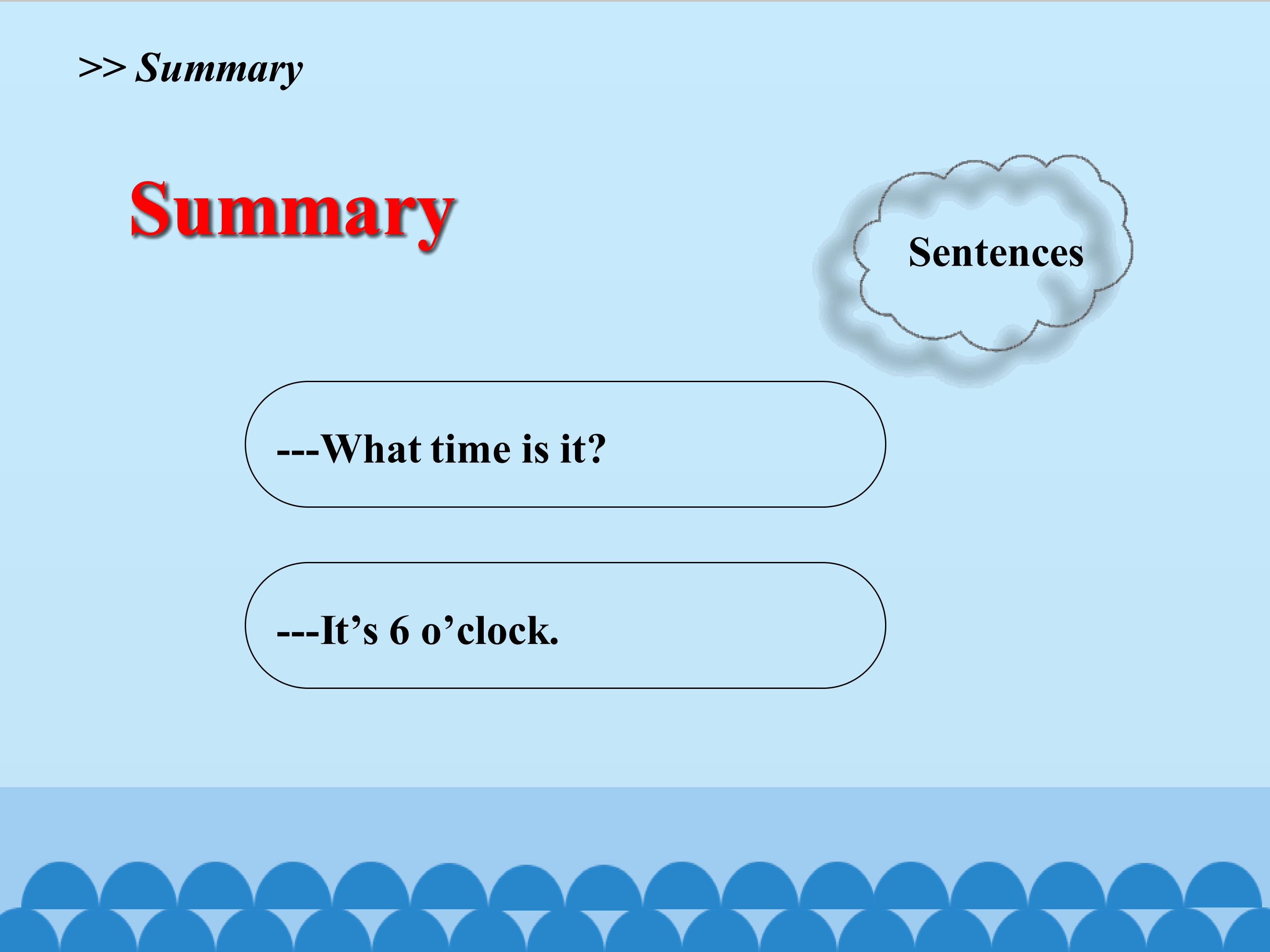 >> Summary

Summary

Sentences

---What time is it?

---It’s 6 o’clock.